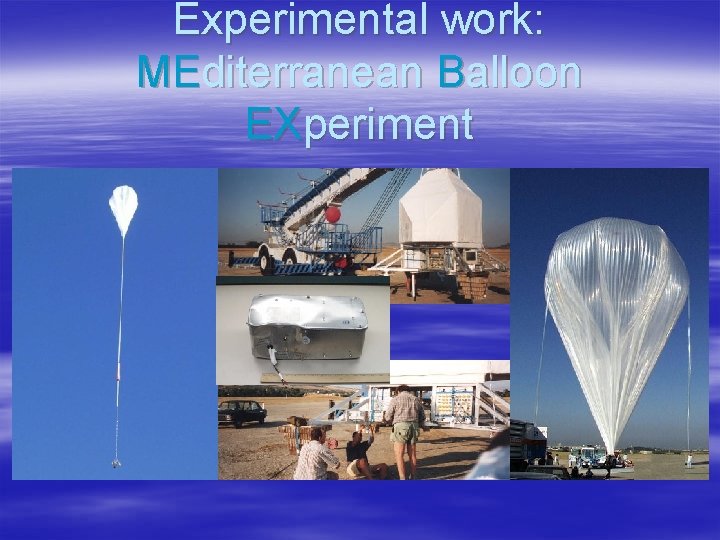 Experimental work:
MEditerranean Balloon
EXperiment